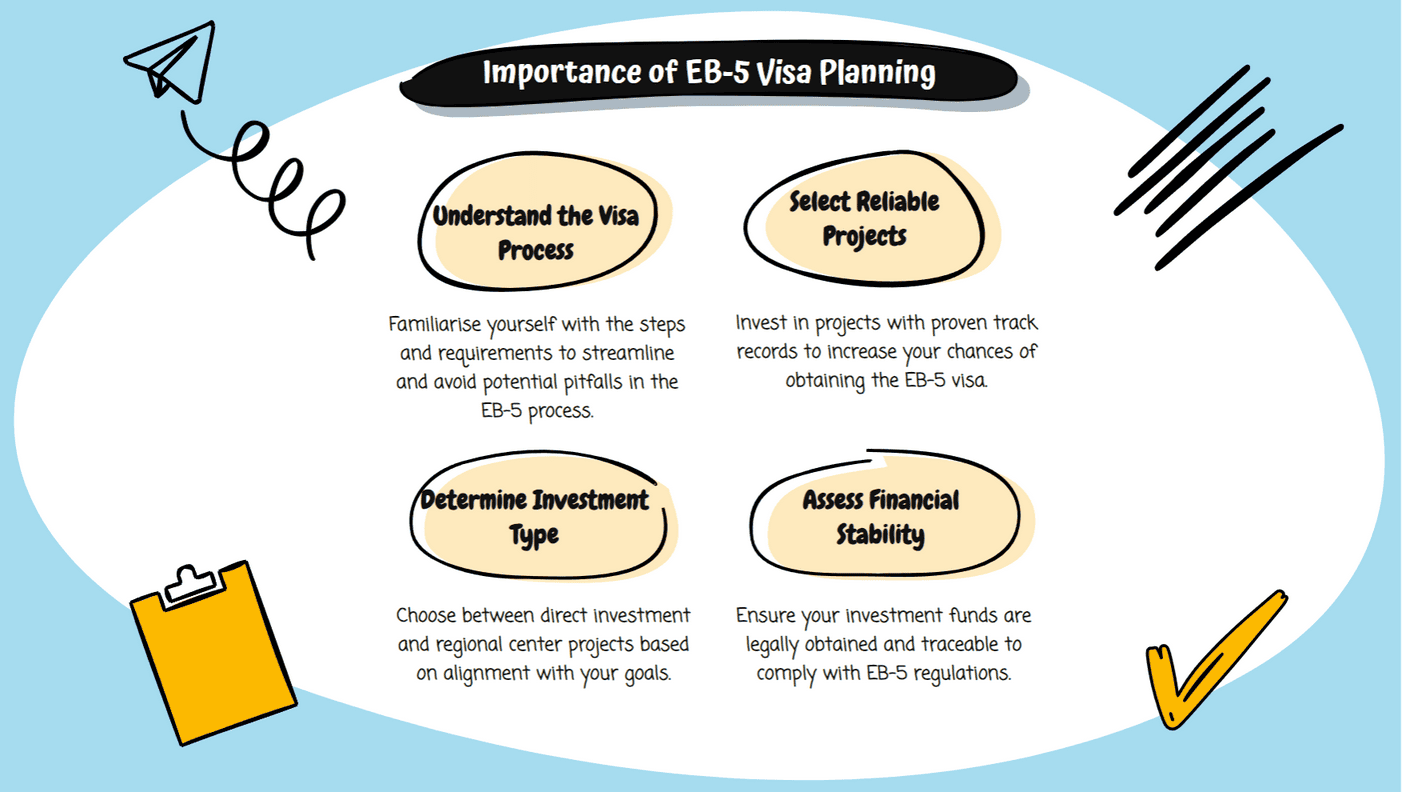 Importance of EB-5 Visa Planning

Understand the Visa Process

Familiarise yourself with the steps and requirements to streamline and avoid potential pitfalls in the EB-5 process.

Select Reliable Projects

Invest in projects with proven track records to increase your chances of obtaining the EB-5 visa.

Determine Investment Type

Choose between direct investment and regional center projects based on alignment with your goals.

Assess Financial Stability

Ensure your investment funds are legally obtained and traceable to comply with EB-5 regulations.